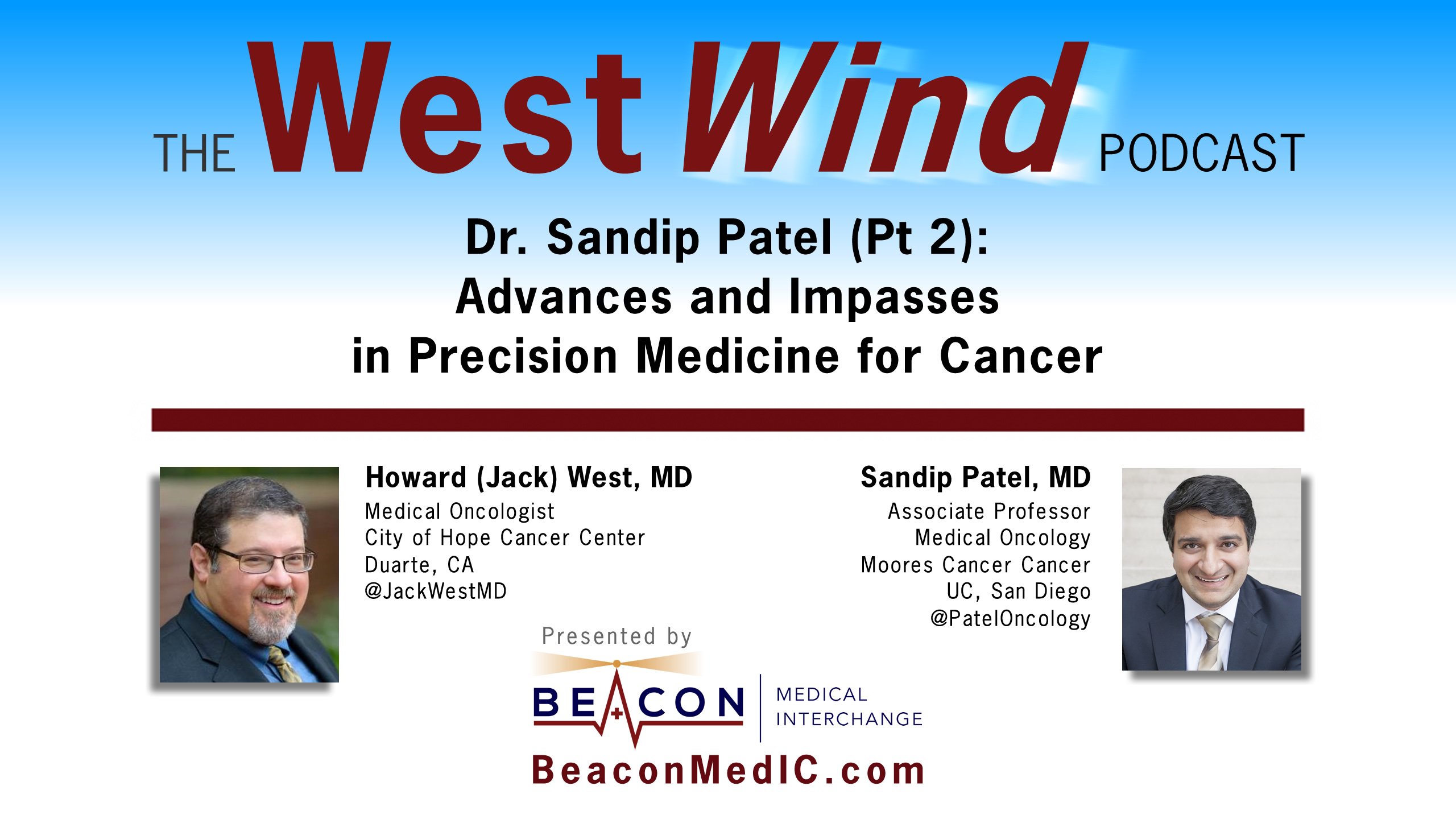 THE West Wind PODCAST

Dr. Sandip Patel (Pt 2): Advances and Impasses in Precision Medicine for Cancer

Howard (Jack) West, MD
Medical Oncologist
City of Hope Cancer Center
Duarte, CA
@JackWestMD

Sandip Patel, MD
Associate Professor
Medical Oncology
Moores Cancer Cancer
UC, San Diego
@PatelOncology

Presented by

BEACON MEDICAL INTERCHANGE

BeaconMedIC.com